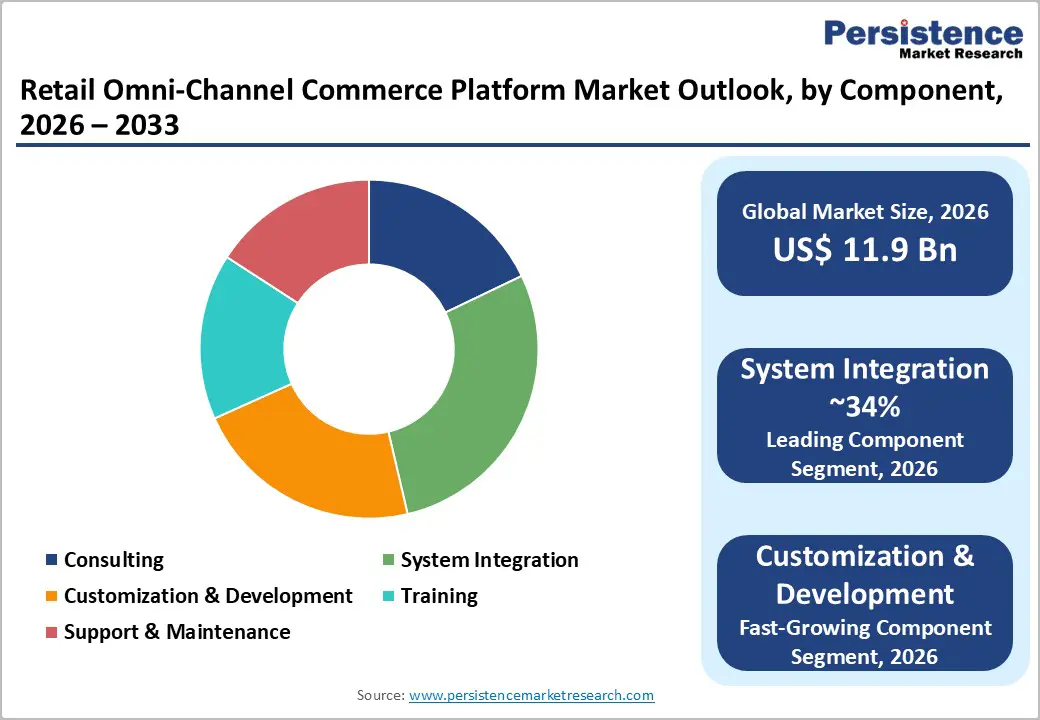 Persistence
Market Research

Retail Omni-Channel Commerce Platform Market Outlook, by Component, 2026 – 2033

Consulting
System Integration
Customization & Development
Training
Support & Maintenance

Global Market Size, 2026
US$ 11.9 Bn

System Integration
~34%
Leading Component Segment, 2026

Customization & Development
Fast-Growing Component Segment, 2026

Source: www.persistencemarketresearch.com